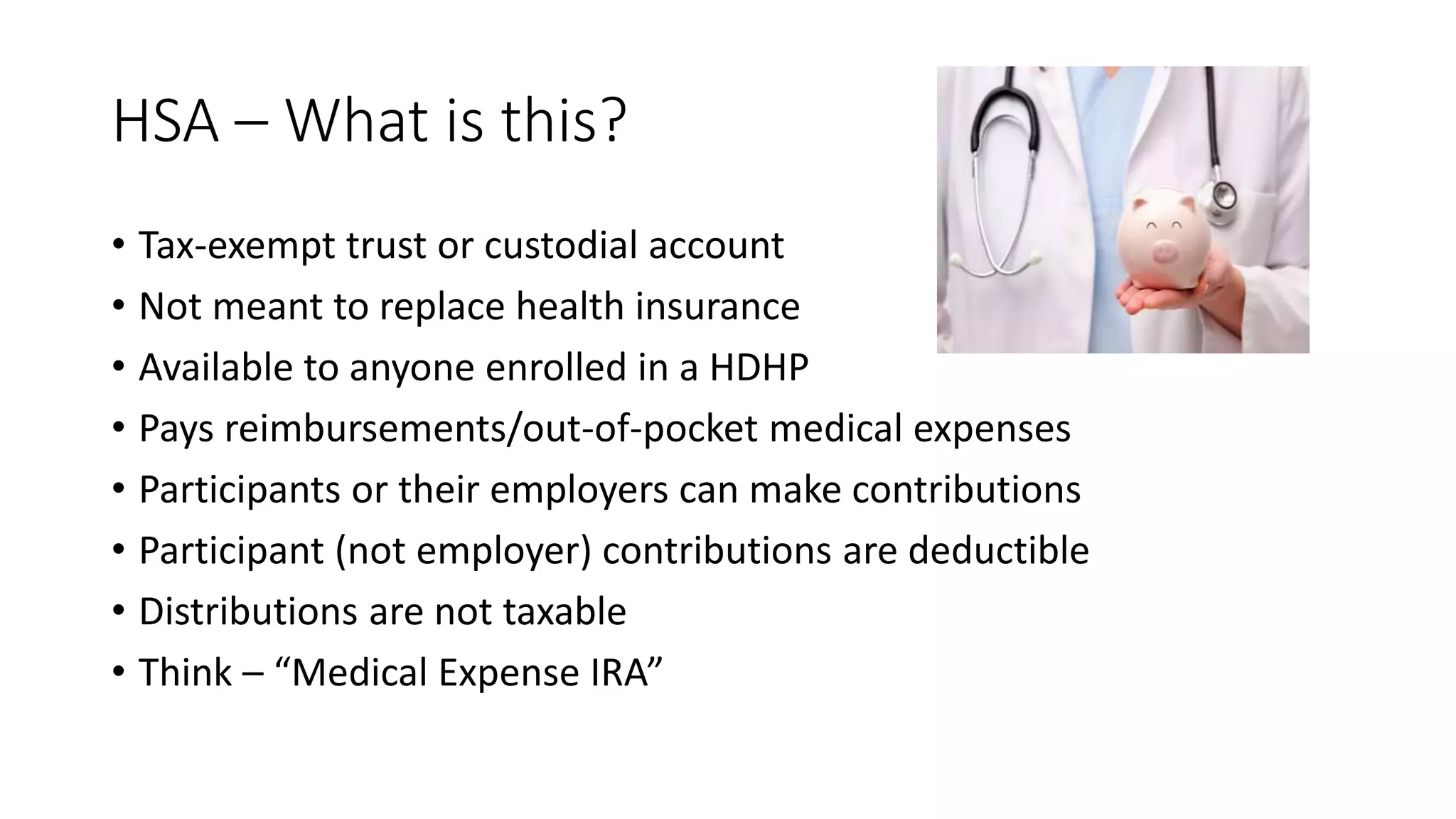 HSA – What is this?

• Tax-exempt trust or custodial account
• Not meant to replace health insurance
• Available to anyone enrolled in a HDHP
• Pays reimbursements/out-of-pocket medical expenses
• Participants or their employers can make contributions
• Participant (not employer) contributions are deductible
• Distributions are not taxable
• Think – “Medical Expense IRA”